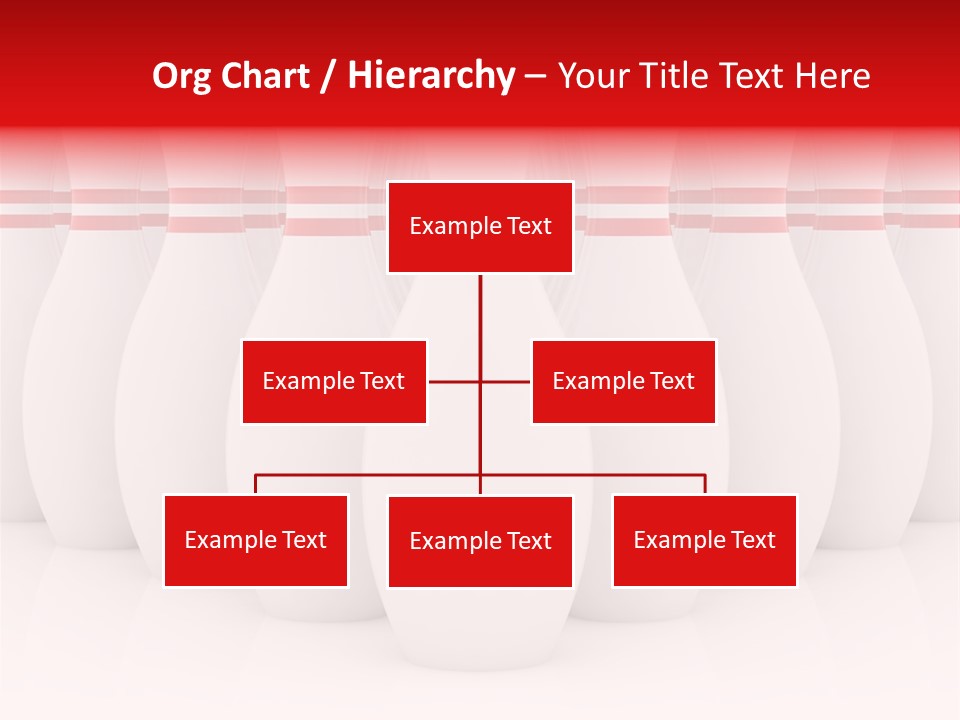 Org Chart / Hierarchy – Your Title Text Here

Example Text

Example Text

Example Text

Example Text

Example Text

Example Text